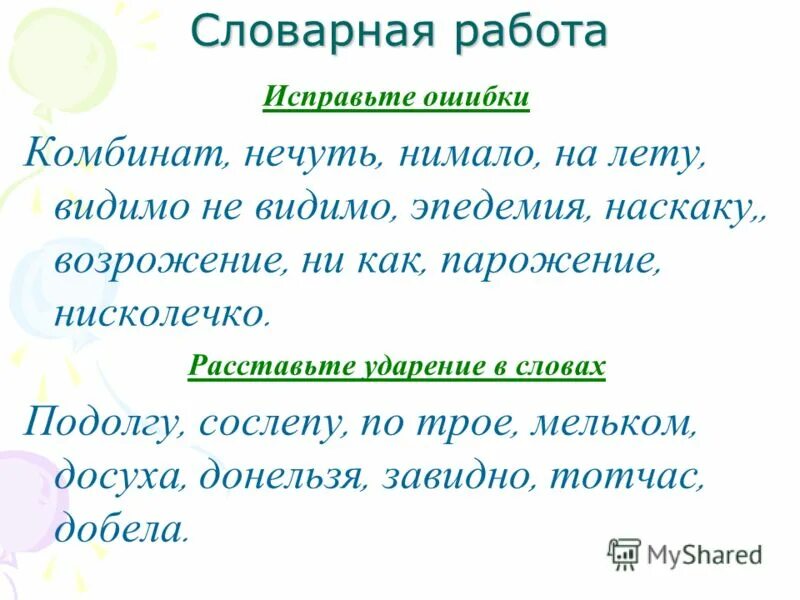 Словарная работа

Исправьте ошибки

Комбинат, нечуть, нимало, на лету, видимо не видимо, эпедемия, наскаку,, возрожение, ни как, парожение, нисколечко.

Расставьте ударение в словах

Подолгу, сослепу, по трое, мельком, досуха, донельзя, завидно, тотчас, добела.

MyShared